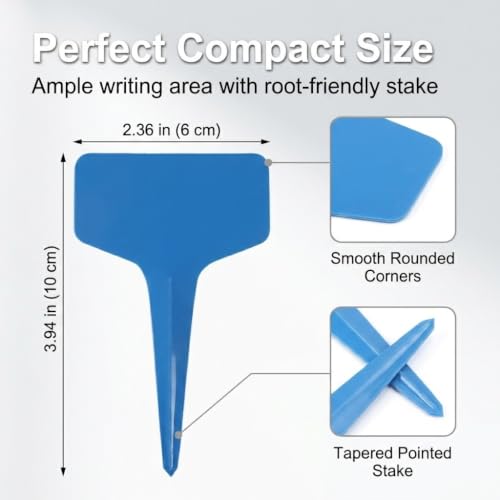 Perfect Compact Size
Ample writing area with root-friendly stake

2.36 in (6 cm)

3.94 in (10 cm)

Smooth Rounded Corners

Tapered Pointed Stake